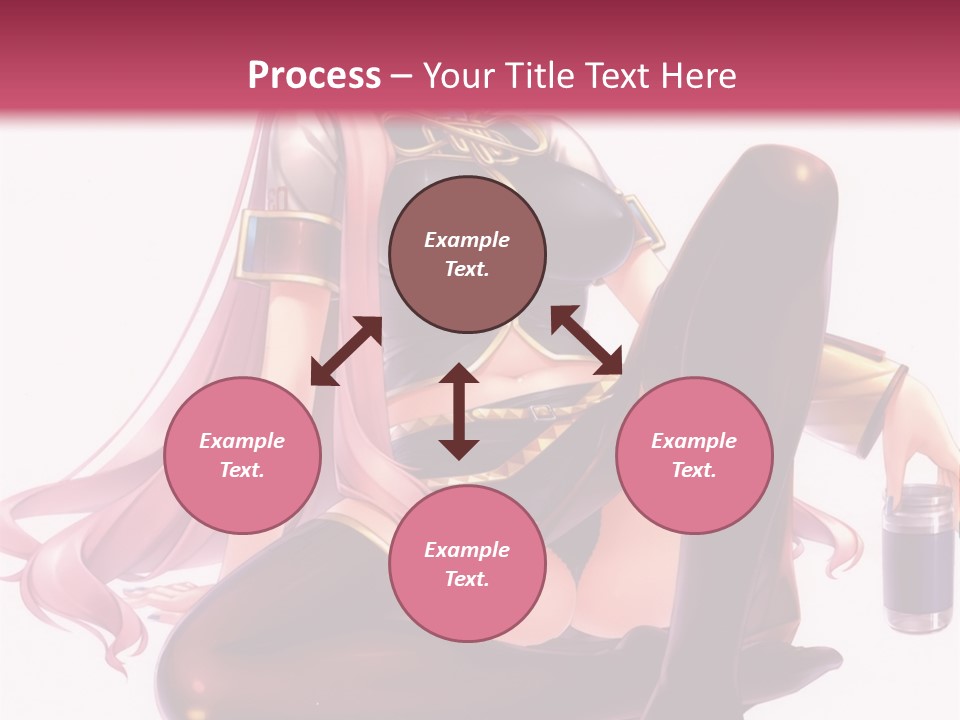 Process – Your Title Text Here

Example Text.

Example Text.

Example Text.

Example Text.